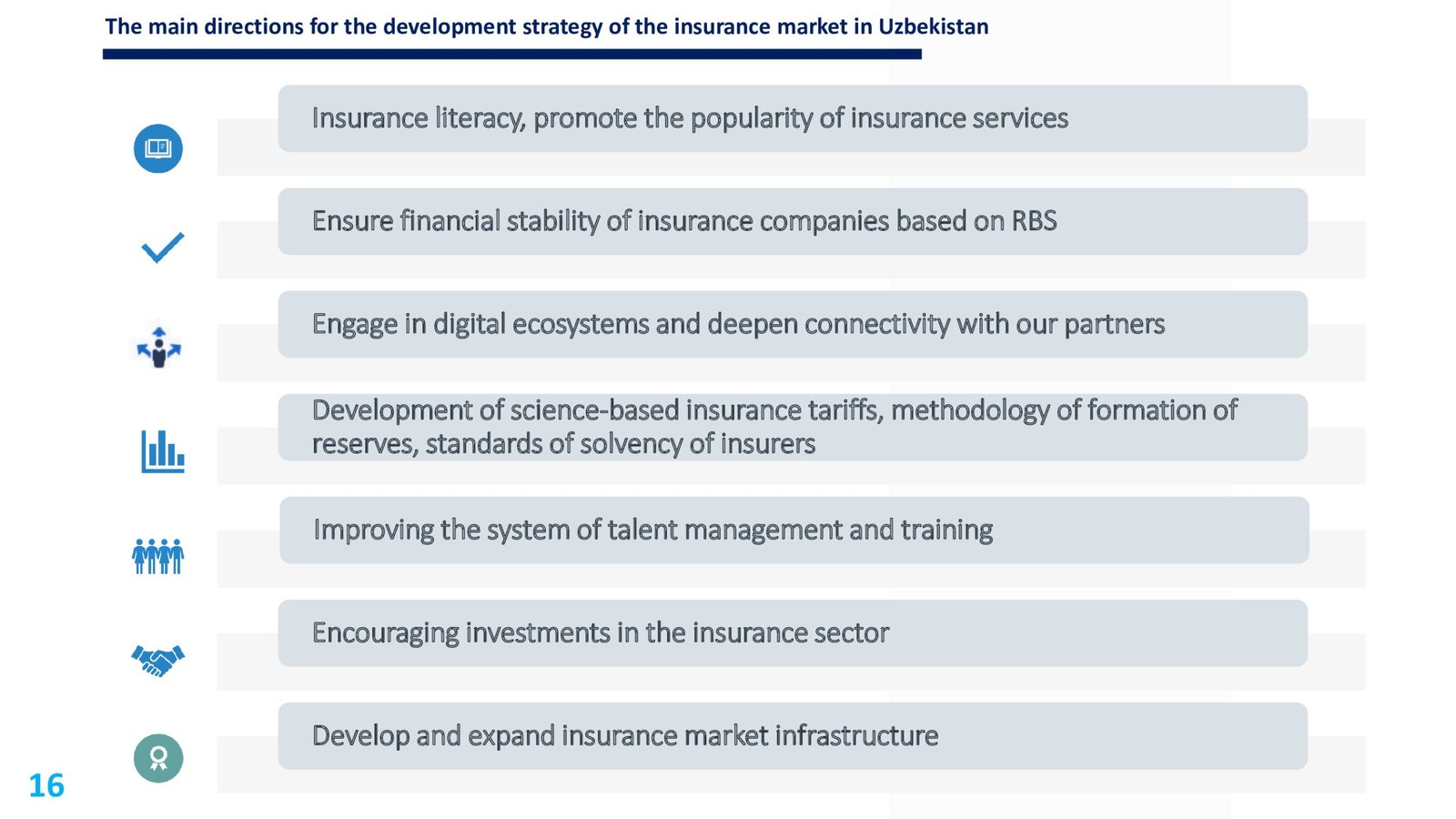 The main directions for the development strategy of the insurance market in Uzbekistan

Insurance literacy, promote the popularity of insurance services

Ensure financial stability of insurance companies based on RBS

Engage in digital ecosystems and deepen connectivity with our partners

Development of science-based insurance tariffs, methodology of formation of reserves, standards of solvency of insurers

Improving the system of talent management and training

Encouraging investments in the insurance sector

Develop and expand insurance market infrastructure

16